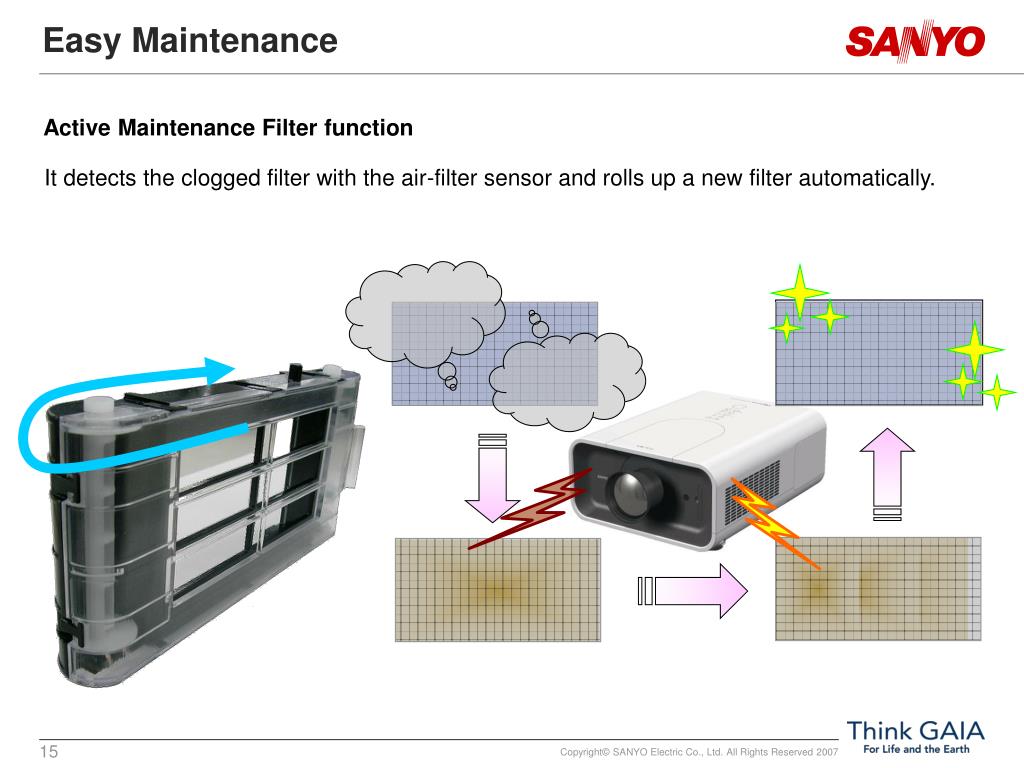 Easy Maintenance

SANYO

Active Maintenance Filter function

It detects the clogged filter with the air-filter sensor and rolls up a new filter automatically.

15

Copyright© SANYO Electric Co., Ltd. All Rights Reserved 2007

Think GAIA
For Life and the Earth